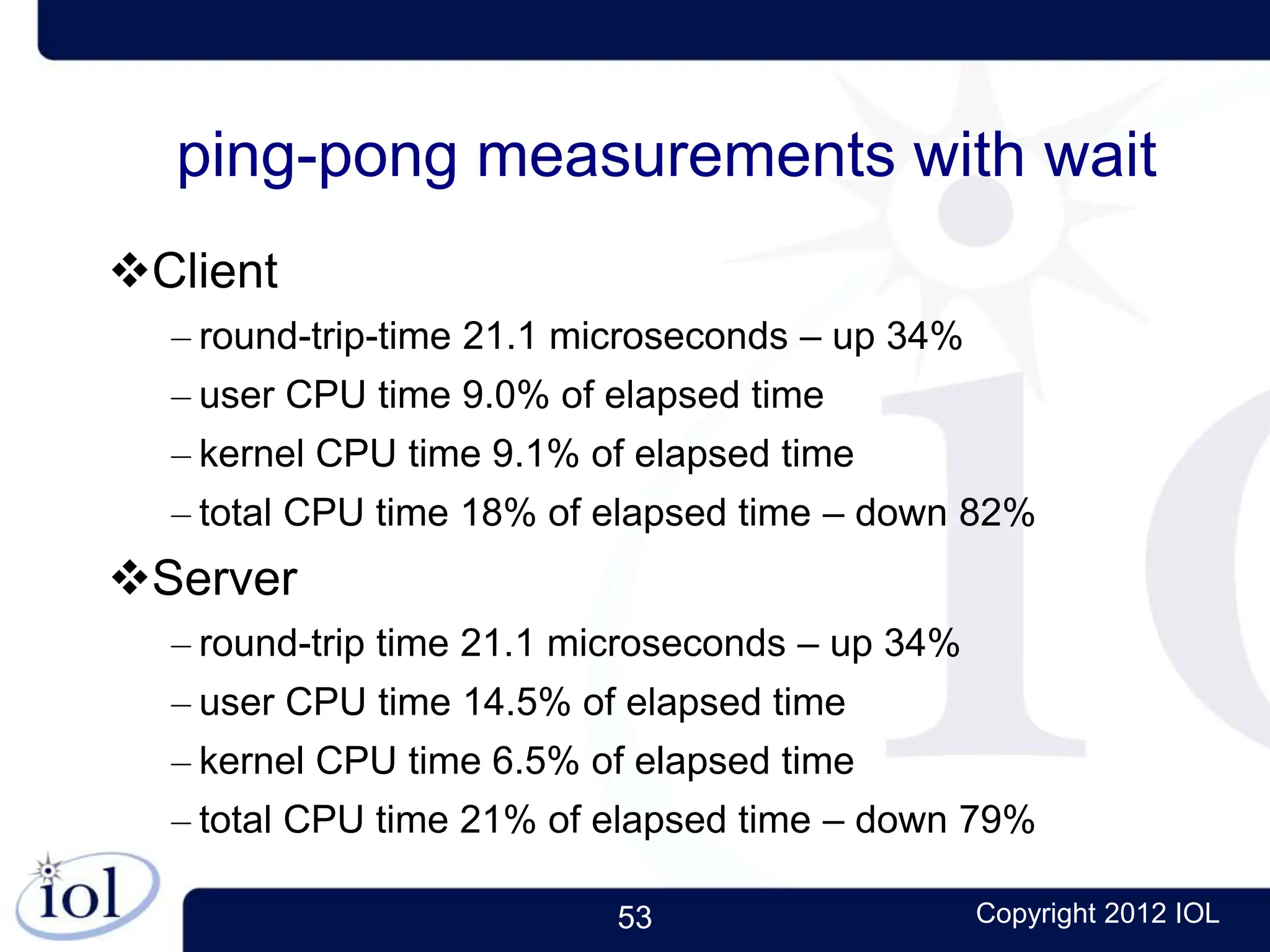 ping-pong measurements with wait

❖Client

– round-trip-time 21.1 microseconds – up 34%

– user CPU time 9.0% of elapsed time

– kernel CPU time 9.1% of elapsed time

– total CPU time 18% of elapsed time – down 82%

❖Server

– round-trip time 21.1 microseconds – up 34%

– user CPU time 14.5% of elapsed time

– kernel CPU time 6.5% of elapsed time

– total CPU time 21% of elapsed time – down 79%

iol

53

Copyright 2012 IOL